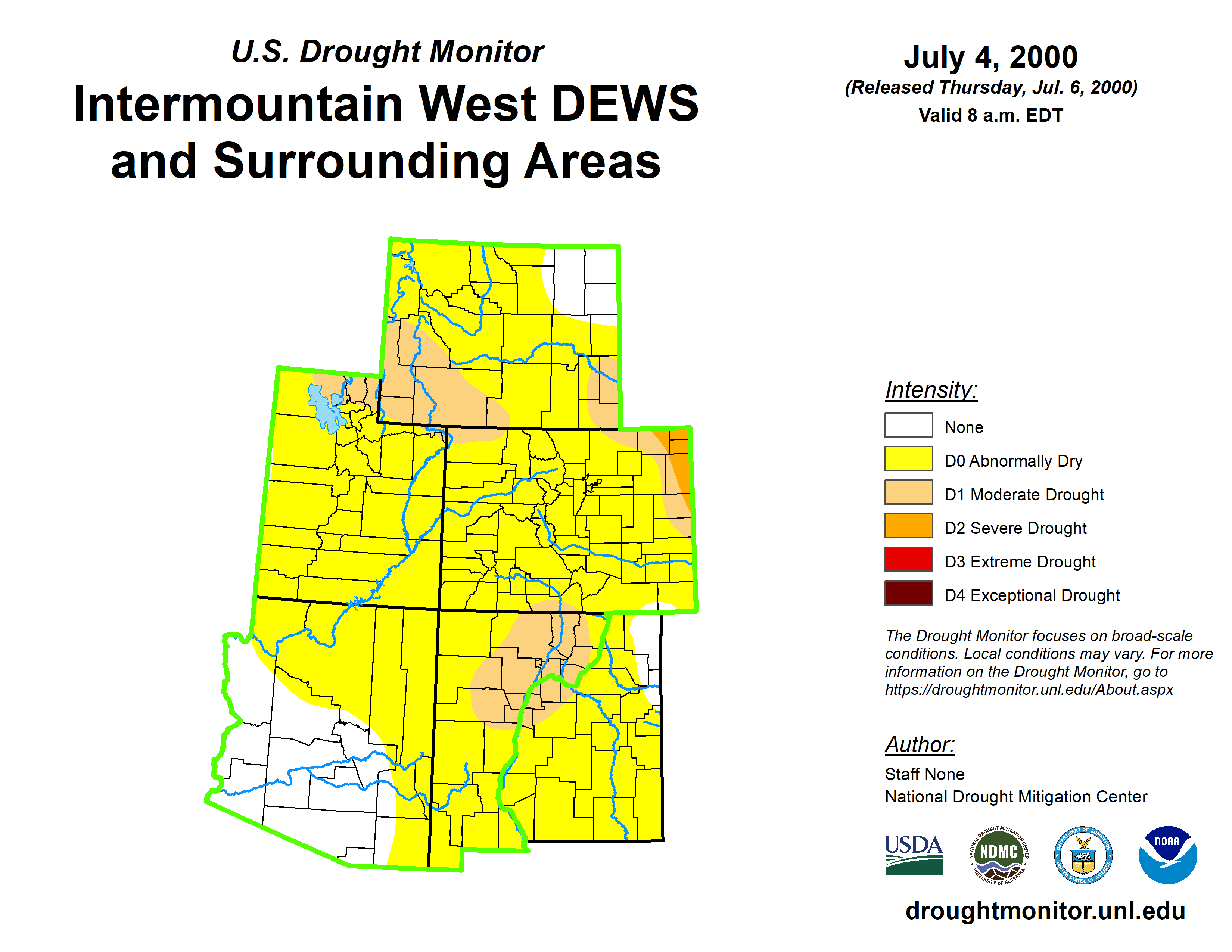 U.S. Drought Monitor

Intermountain West DEWS and Surrounding Areas

July 4, 2000

(Released Thursday, Jul. 6, 2000)

Valid 8 a.m. EDT

Intensity:

None

D0 Abnormally Dry

D1 Moderate Drought

D2 Severe Drought

D3 Extreme Drought

D4 Exceptional Drought

The Drought Monitor focuses on broad-scale conditions. Local conditions may vary. For more information on the Drought Monitor, go to https://droughtmonitor.unl.edu/About.aspx

Author:

Staff None

National Drought Mitigation Center

USDA

NATIONAL DROUGHT MITIGATION CENTER NDMC UNIVERSITY OF NEBRASKA

DEPARTMENT OF COMMERCE UNITED STATES OF AMERICA

NOAA

droughtmonitor.unl.edu